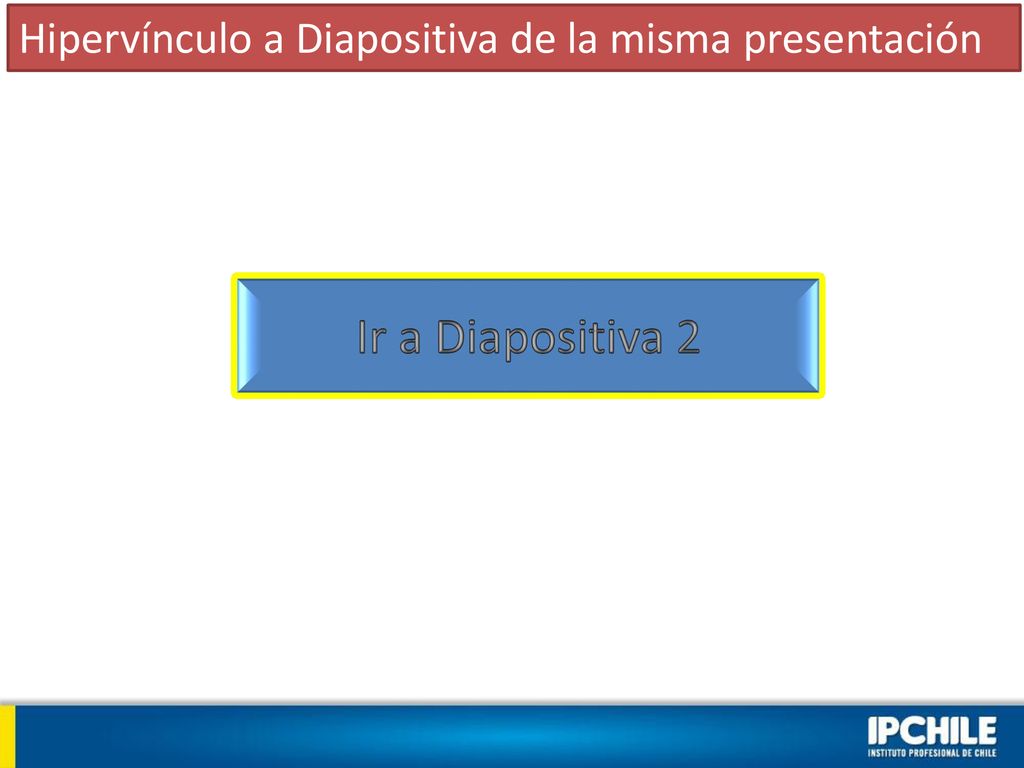 Hipervínculo a Diapositiva de la misma presentación

Ir a Diapositiva 2

IPCHILE
INSTITUTO PROFESIONAL DE CHILE